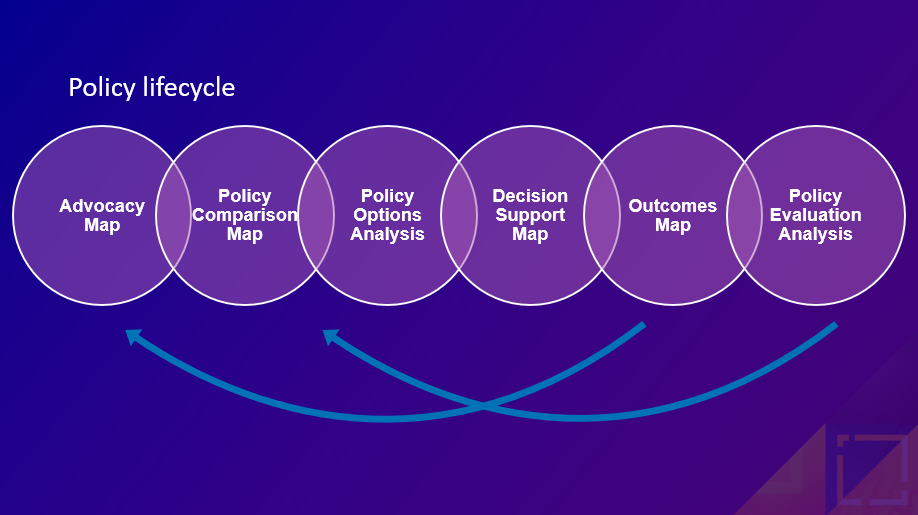 Policy lifecycle

Advocacy Map

Policy Comparison Map

Policy Options Analysis

Decision Support Map

Outcomes Map

Policy Evaluation Analysis